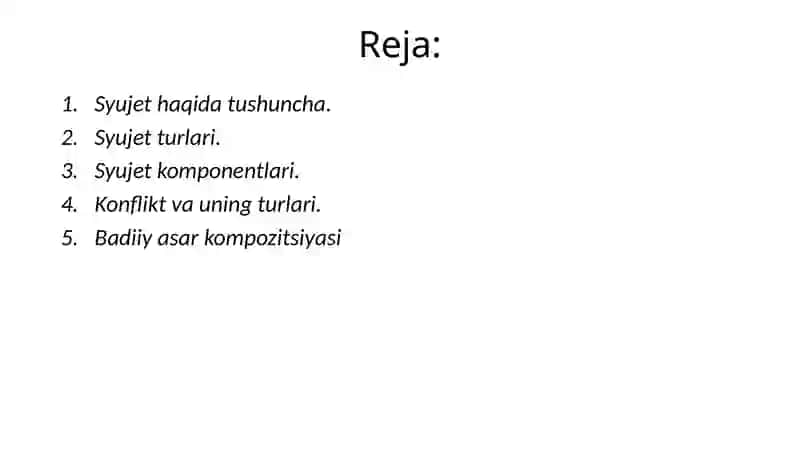 Reja:

1. Syujet haqida tushuncha.
2. Syujet turlari.
3. Syujet komponentlari.
4. Konflikt va uning turlari.
5. Badiiy asar kompozitsiyasi